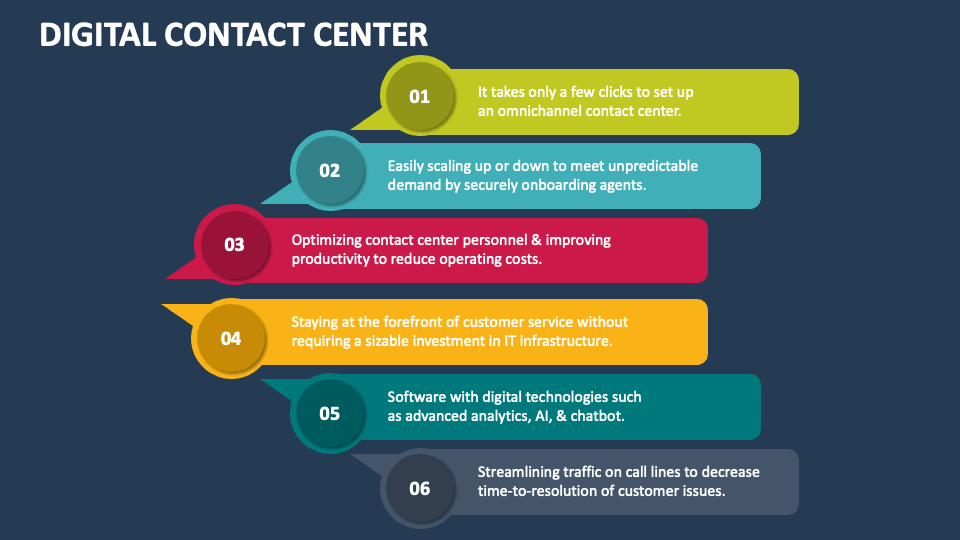 DIGITAL CONTACT CENTER

01
It takes only a few clicks to set up an omnichannel contact center.

02
Easily scaling up or down to meet unpredictable demand by securely onboarding agents.

03
Optimizing contact center personnel & improving productivity to reduce operating costs.

04
Staying at the forefront of customer service without requiring a sizable investment in IT infrastructure.

05
Software with digital technologies such as advanced analytics, AI, & chatbot.

06
Streamlining traffic on call lines to decrease time-to-resolution of customer issues.